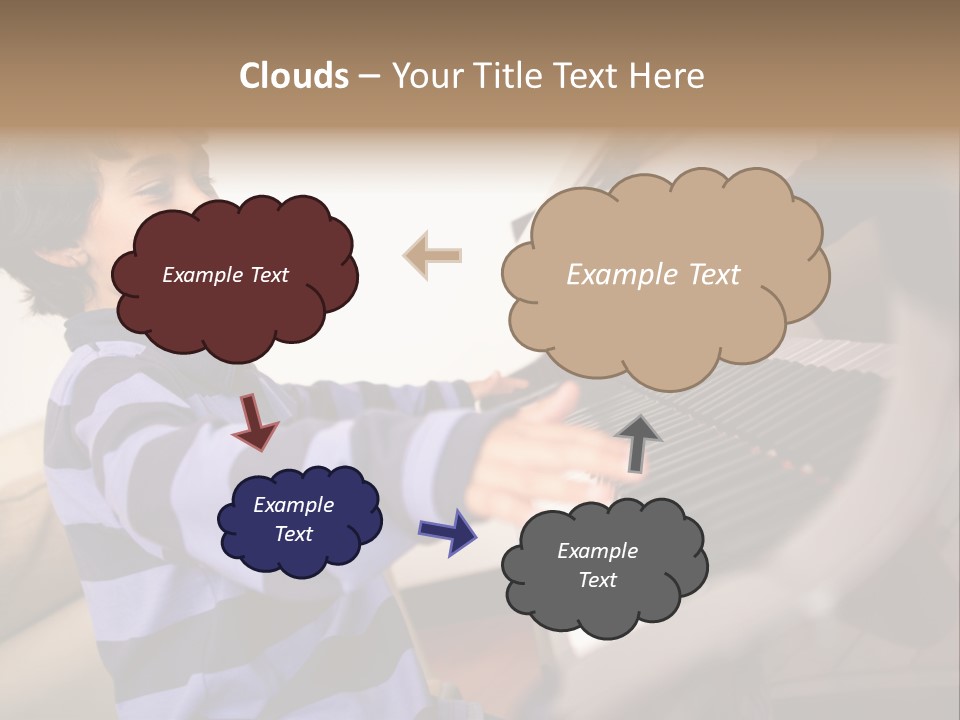 Clouds – Your Title Text Here

Example Text

Example Text

Example Text

Example Text